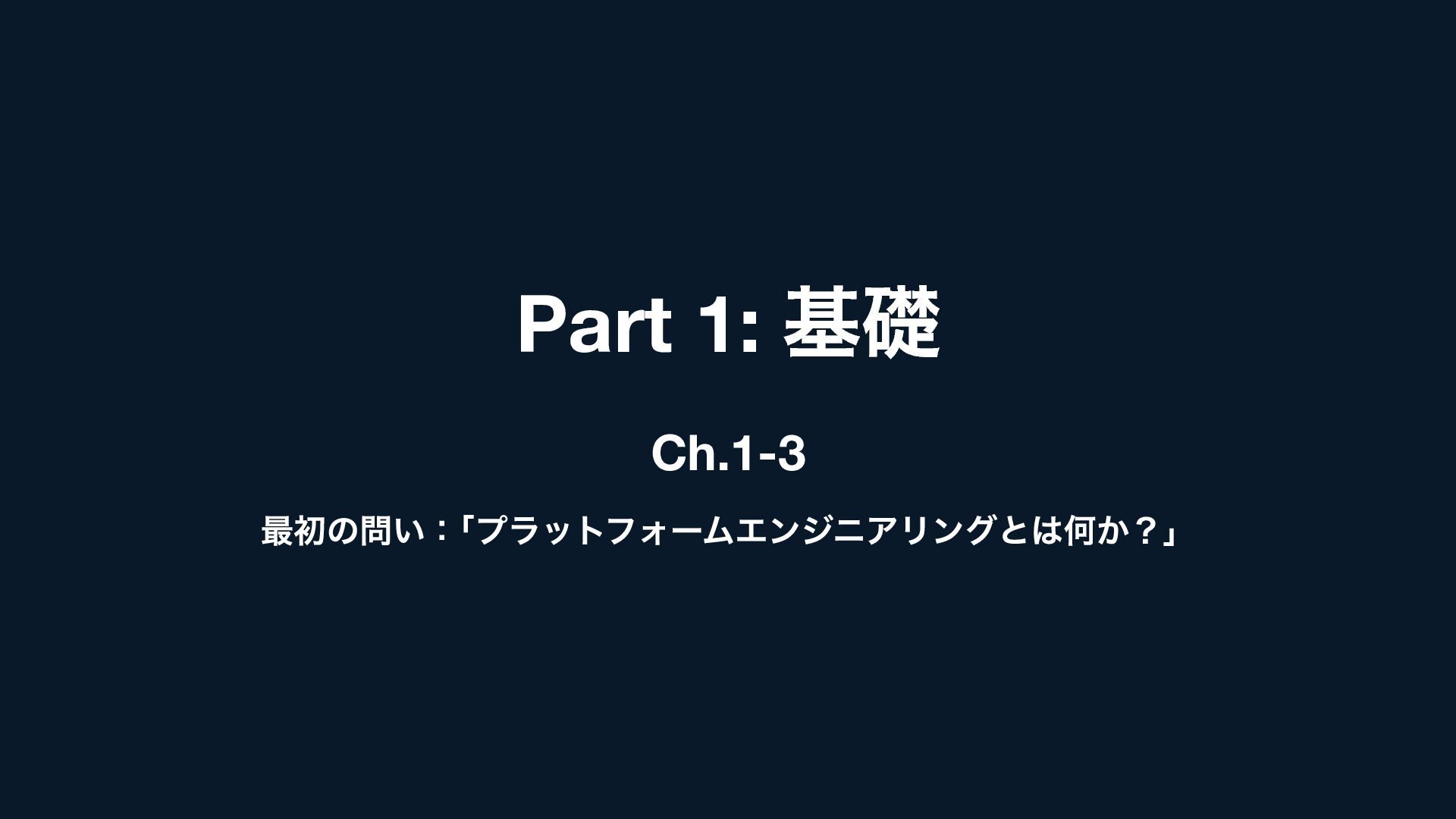 Part 1: 基礎

Ch.1-3

最初の問い：「プラットフォームエンジニアリングとは何か？」